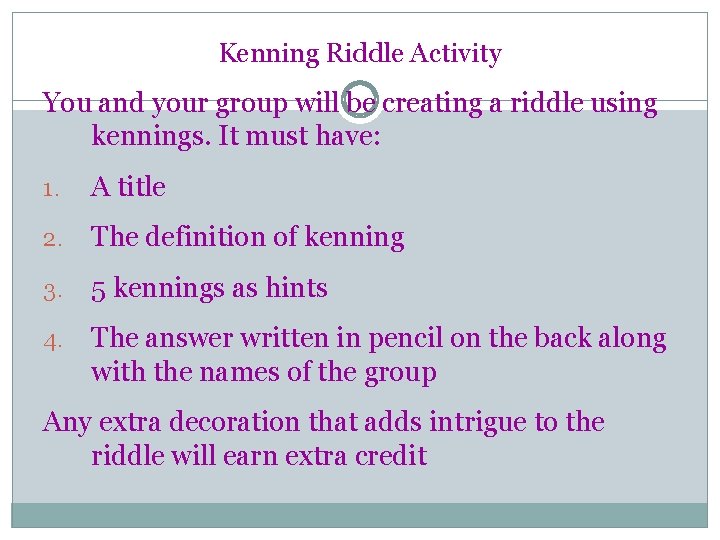 Kenning Riddle Activity

You and your group will be creating a riddle using kennings. It must have:

1. A title
2. The definition of kenning
3. 5 kennings as hints
4. The answer written in pencil on the back along with the names of the group

Any extra decoration that adds intrigue to the riddle will earn extra credit